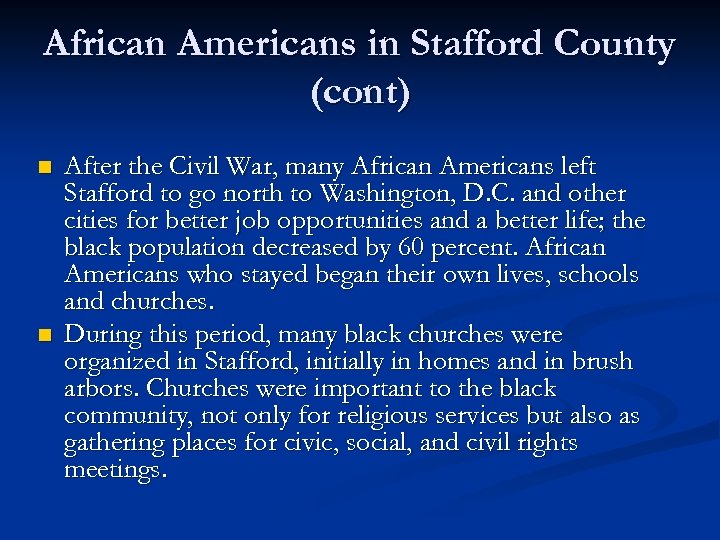 African Americans in Stafford County (cont)

After the Civil War, many African Americans left Stafford to go north to Washington, D.C. and other cities for better job opportunities and a better life; the black population decreased by 60 percent. African Americans who stayed began their own lives, schools and churches.

During this period, many black churches were organized in Stafford, initially in homes and in brush arbors. Churches were important to the black community, not only for religious services but also as gathering places for civic, social, and civil rights meetings.